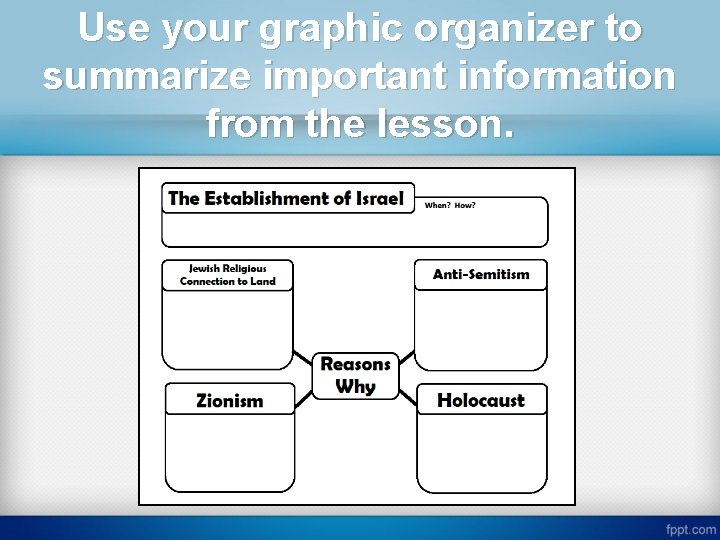 Use your graphic organizer to summarize important information from the lesson.

The Establishment of Israel

When? How?

Jewish Religious Connection to Land

Anti-Semitism

Reasons Why

Zionism

Holocaust

fppt.com